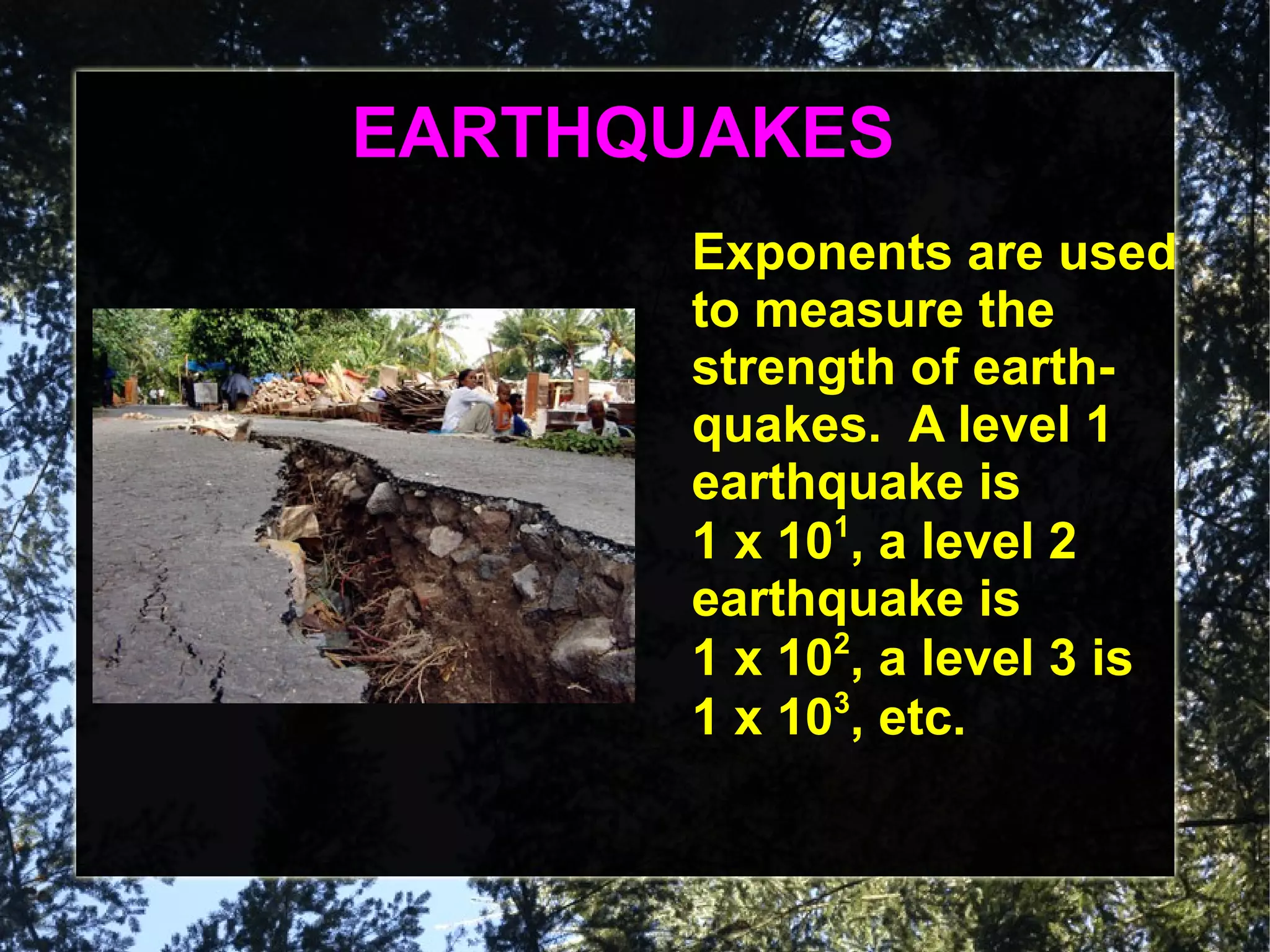 EARTHQUAKES

Exponents are used to measure the strength of earthquakes. A level 1 earthquake is $1 \times 10^1$, a level 2 earthquake is $1 \times 10^2$, a level 3 is $1 \times 10^3$, etc.